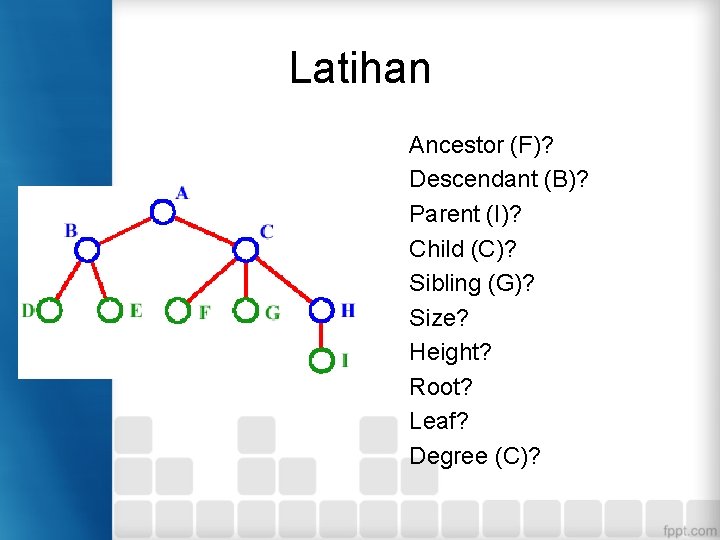 Latihan

A
B
C
D
E
F
G
H
I

Ancestor (F)?
Descendant (B)?
Parent (I)?
Child (C)?
Sibling (G)?
Size?
Height?
Root?
Leaf?
Degree (C)?

fppt.com